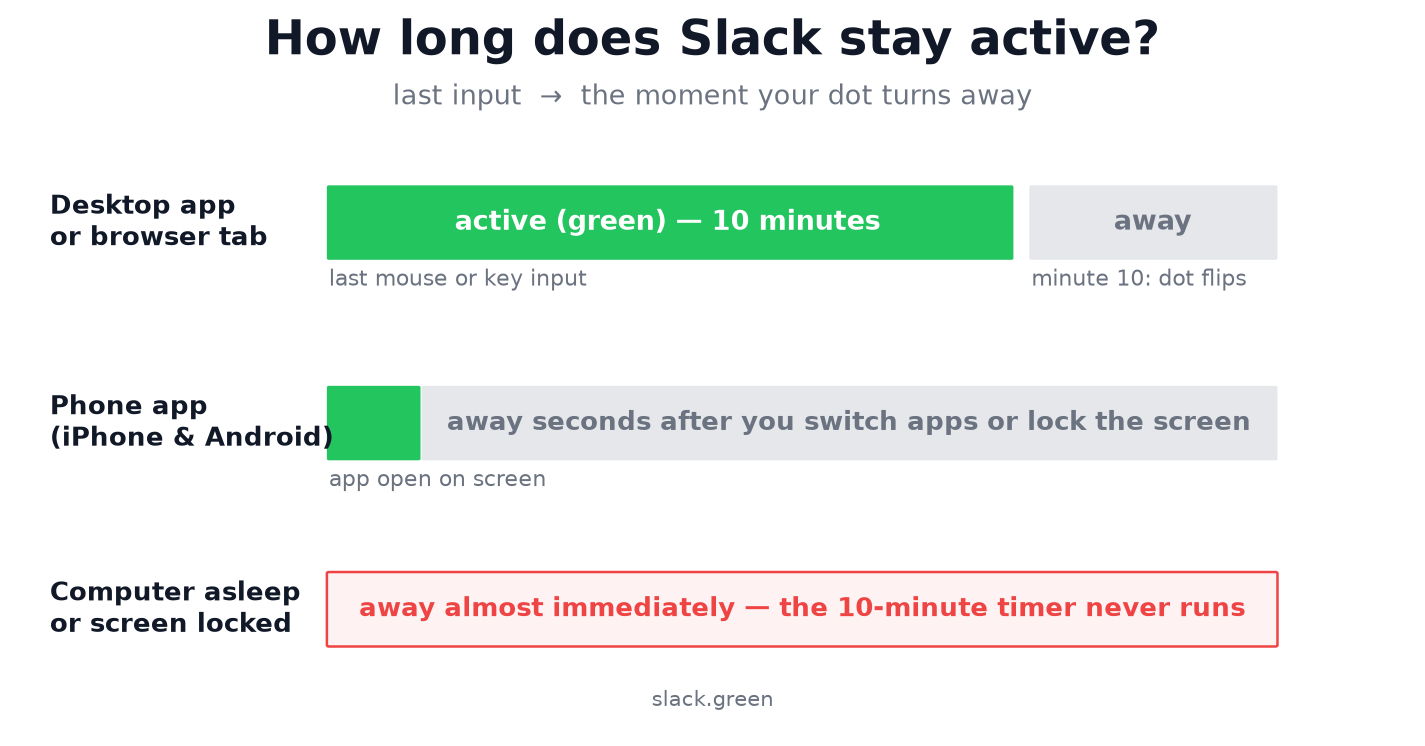 How long does Slack stay active?

last input → the moment your dot turns away

Desktop app or browser tab

active (green) — 10 minutes

away

last mouse or key input

minute 10: dot flips

Phone app (iPhone & Android)

away seconds after you switch apps or lock the screen

app open on screen

Computer asleep or screen locked

away almost immediately — the 10-minute timer never runs

slack.green